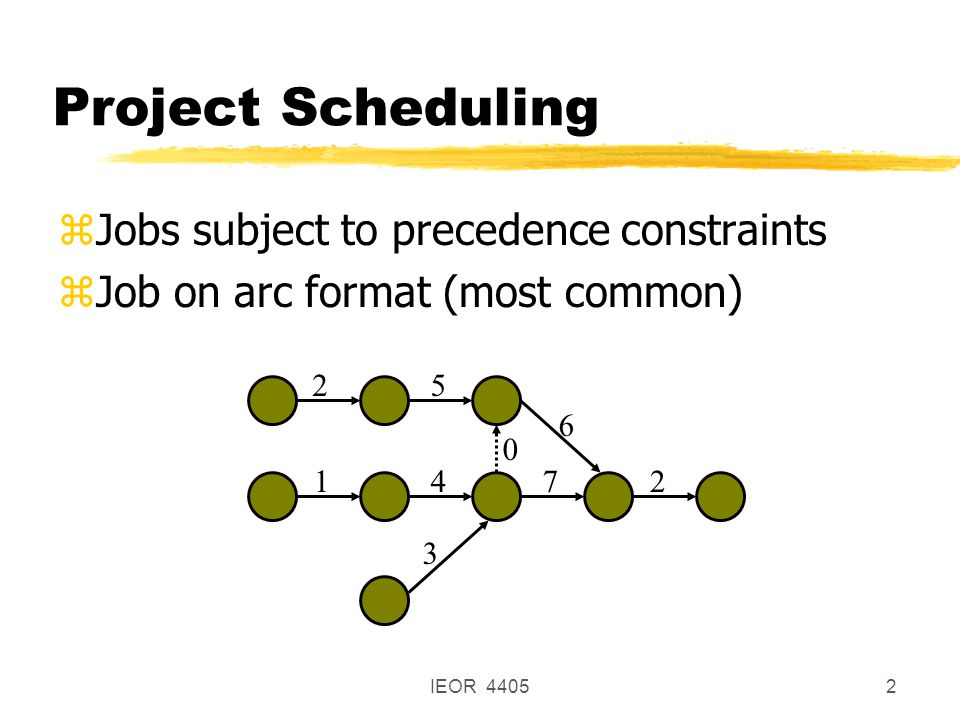 Project Scheduling

⌘Jobs subject to precedence constraints
⌘Job on arc format (most common)

2 5 6 0 1 4 7 2 3

IEOR 4405

2